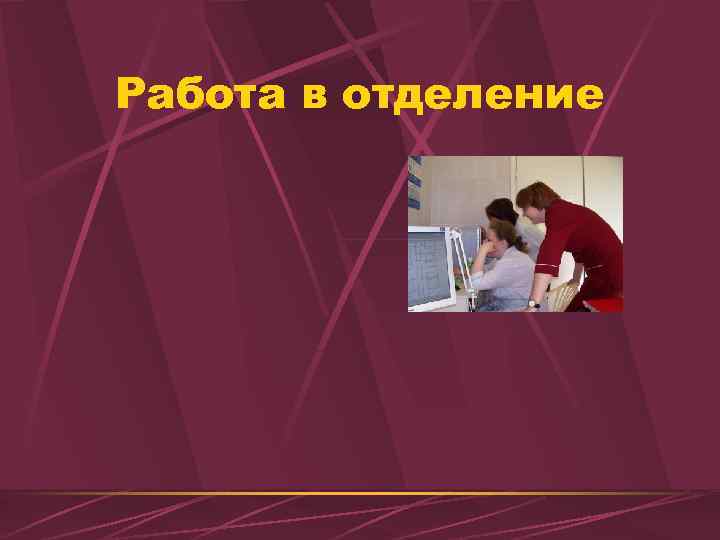 Работа в отделение